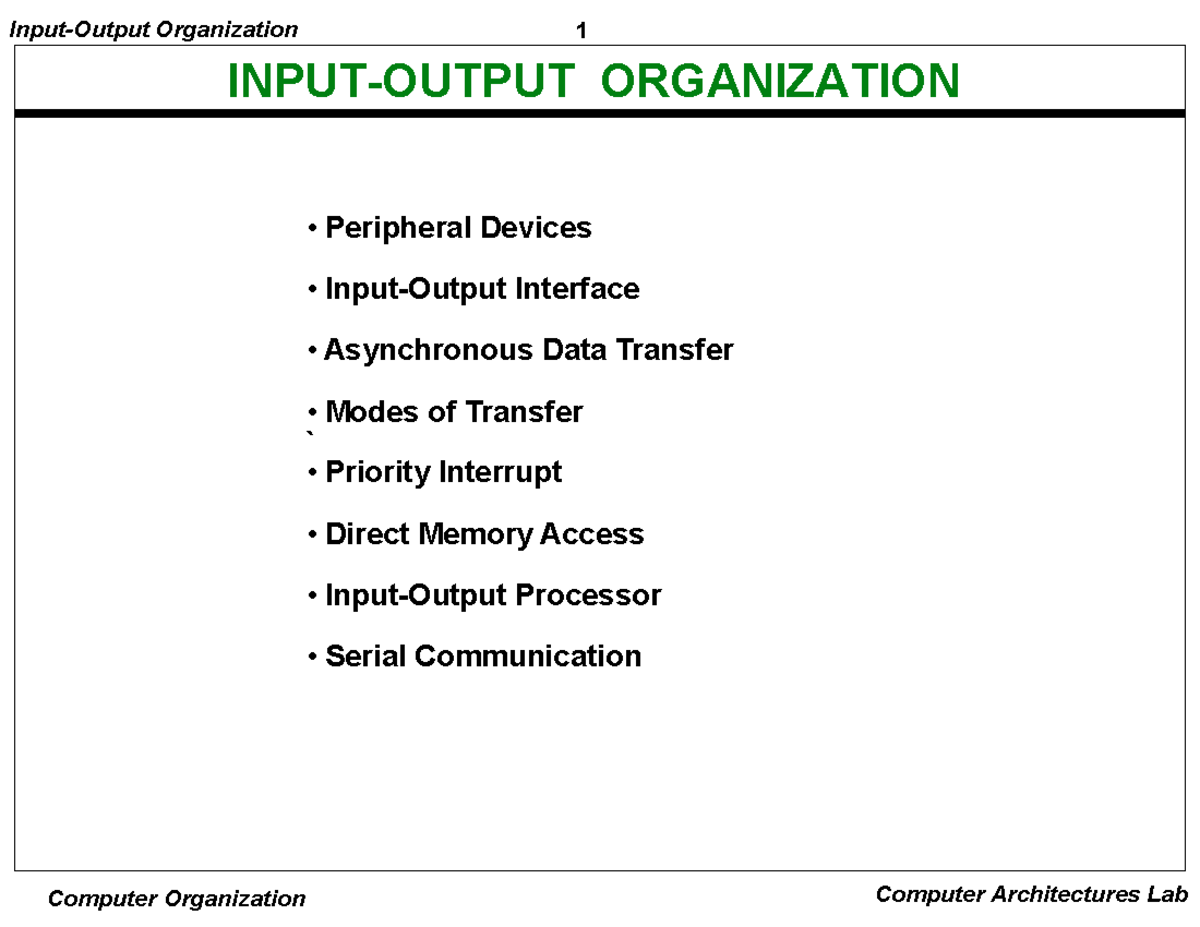 Input-Output Organization 1

INPUT-OUTPUT ORGANIZATION

• Peripheral Devices

• Input-Output Interface

• Asynchronous Data Transfer

• Modes of Transfer
`
• Priority Interrupt

• Direct Memory Access

• Input-Output Processor

• Serial Communication

Computer Organization Computer Architectures Lab